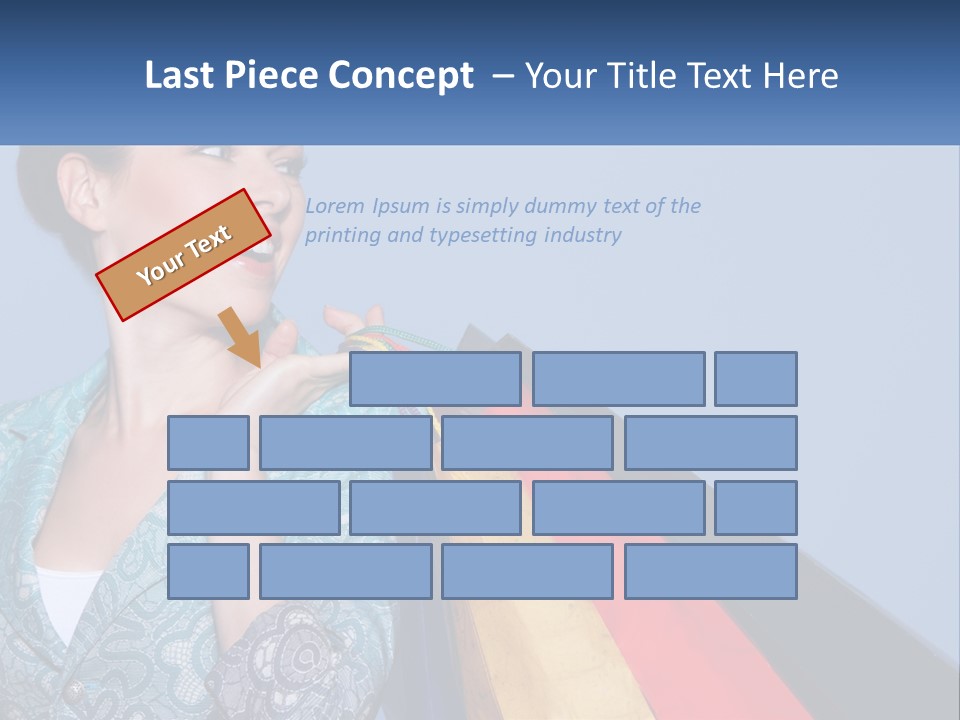 Last Piece Concept – Your Title Text Here

Your Text

Lorem Ipsum is simply dummy text of the printing and typesetting industry